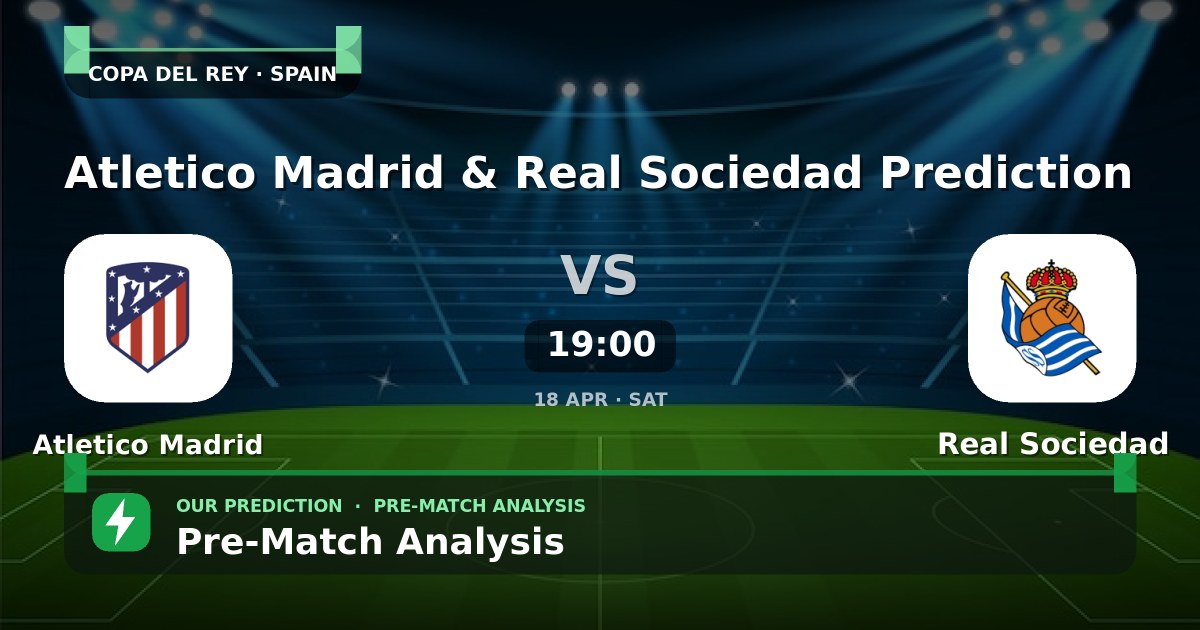 COPA DEL REY · SPAIN

Atletico Madrid & Real Sociedad Prediction

VS

19:00

18 APR · SAT

Atletico Madrid

Real Sociedad

OUR PREDICTION · PRE-MATCH ANALYSIS

Pre-Match Analysis